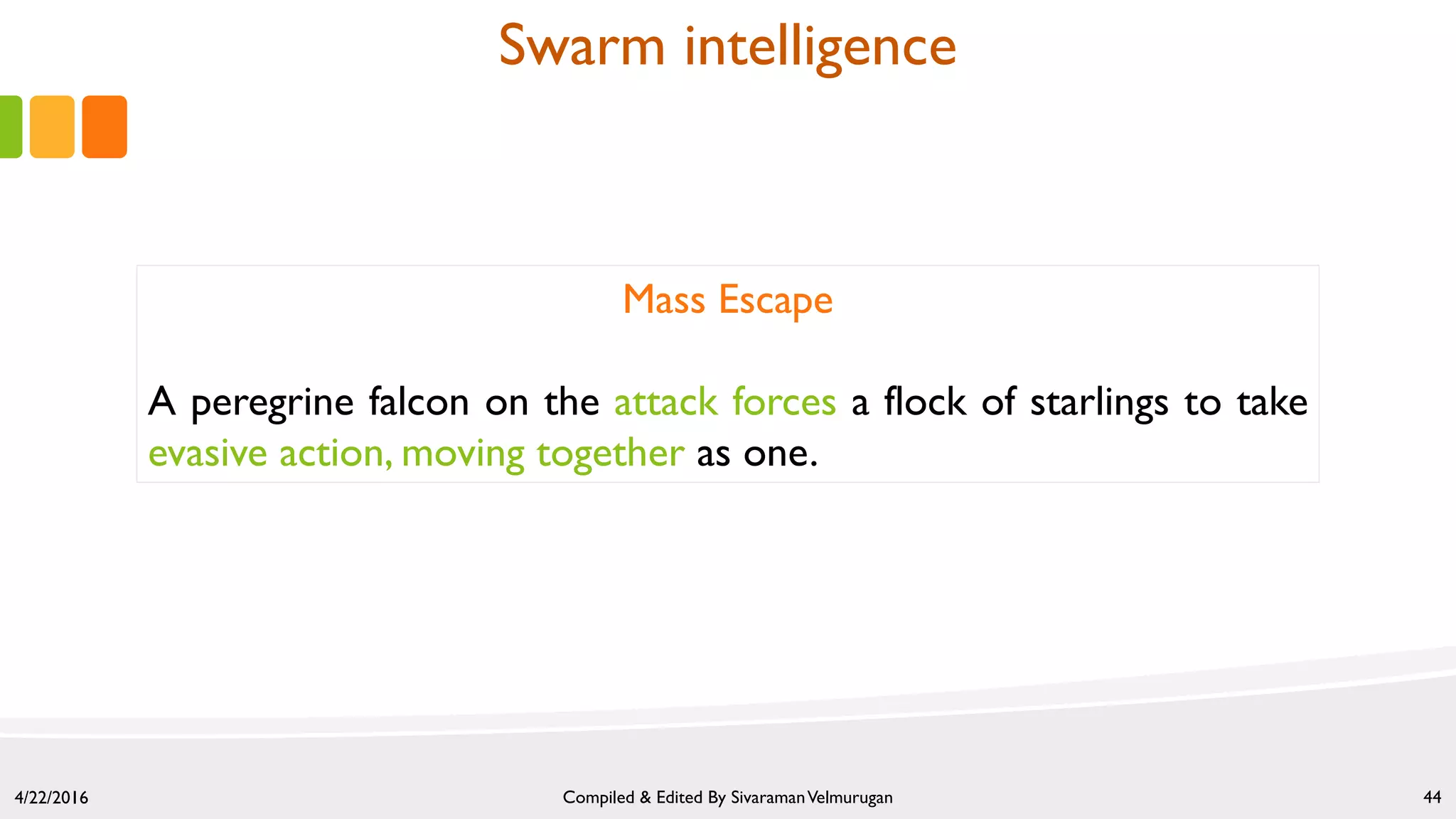 Swarm intelligence

Mass Escape

A peregrine falcon on the attack forces a flock of starlings to take evasive action, moving together as one.

4/22/2016

Compiled & Edited By Sivaraman Velmurugan

44